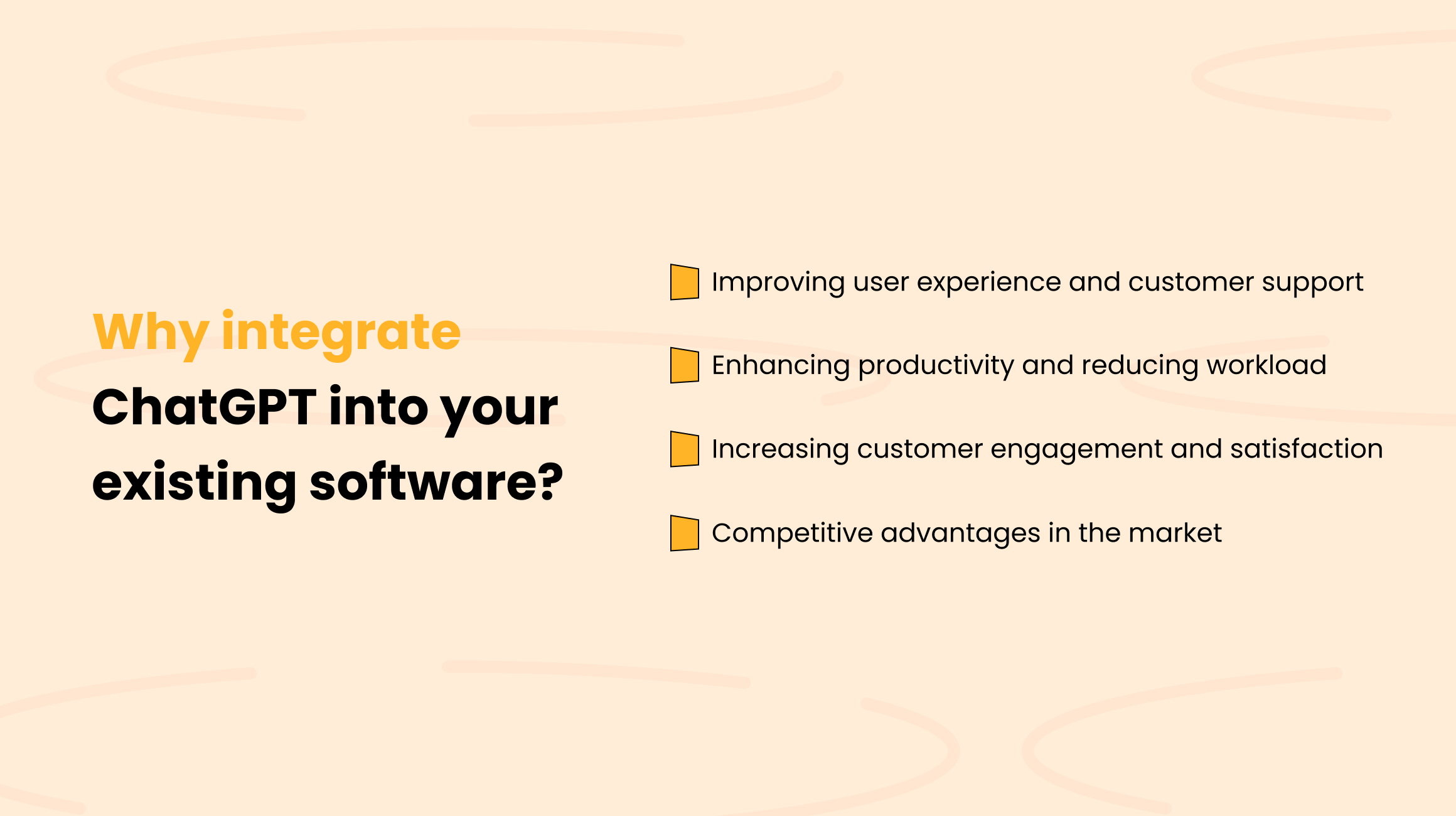 Why integrate ChatGPT into your existing software?

Improving user experience and customer support

Enhancing productivity and reducing workload

Increasing customer engagement and satisfaction

Competitive advantages in the market